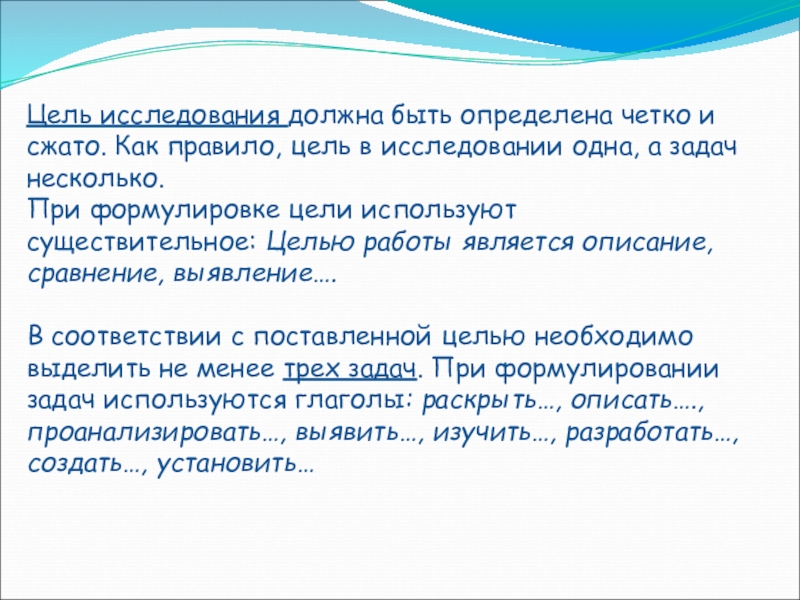 Цель исследования должна быть определена четко и сжато. Как правило, цель в исследовании одна, а задач несколько.
При формулировке цели используют существительное: Целью работы является описание, сравнение, выявление….

В соответствии с поставленной целью необходимо выделить не менее трех задач. При формулировании задач используются глаголы: раскрыть…, описать…., проанализировать…, выявить…, изучить…, разработать…, создать…, установить…